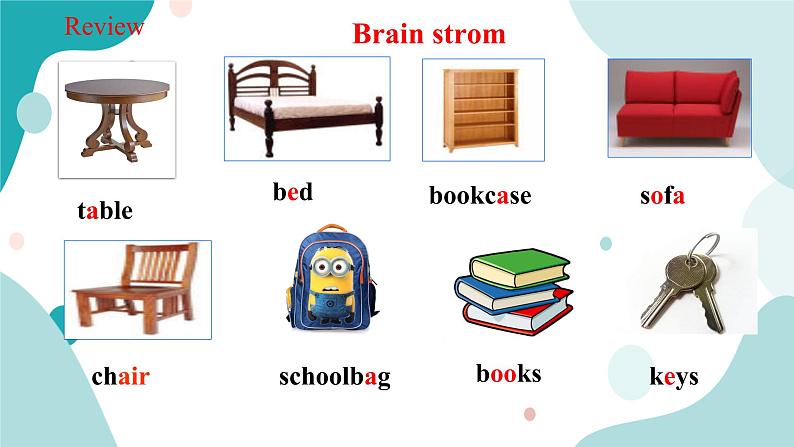 Review

Brain strom

table

bed

bookcase

sofa

chair

schoolbag

books

keys